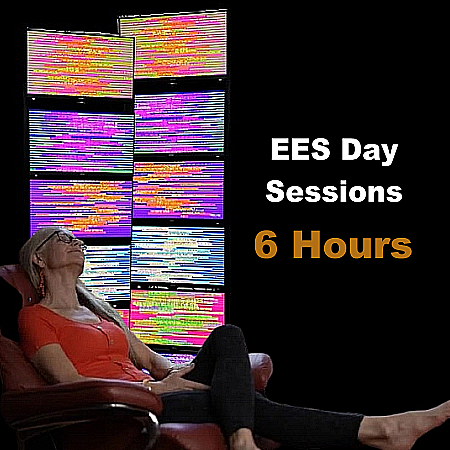 EES Day Sessions
6 Hours